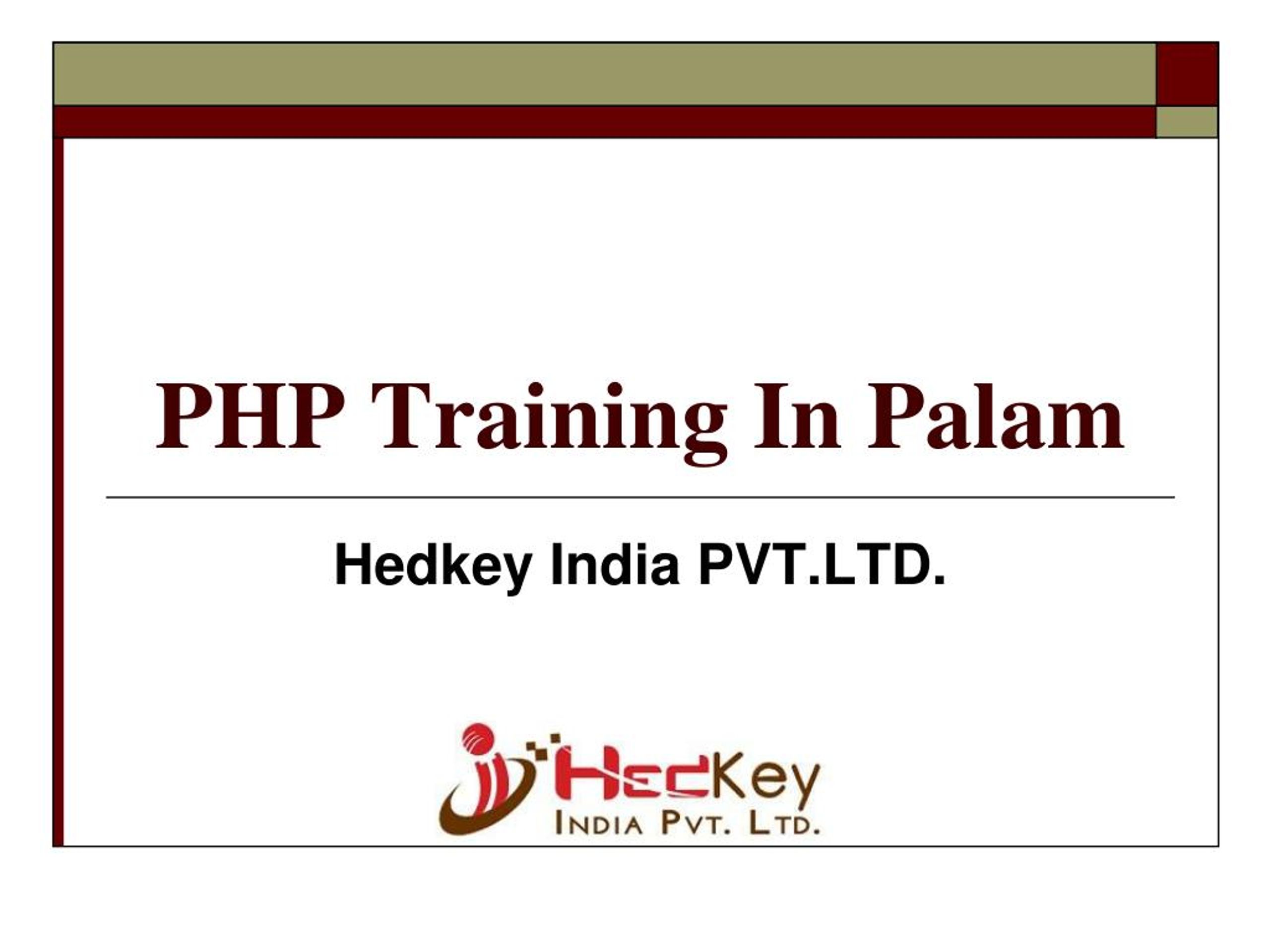 PHP Training In Palam

Hedkey India PVT.LTD.

HedKey
INDIA PVT. LTD.